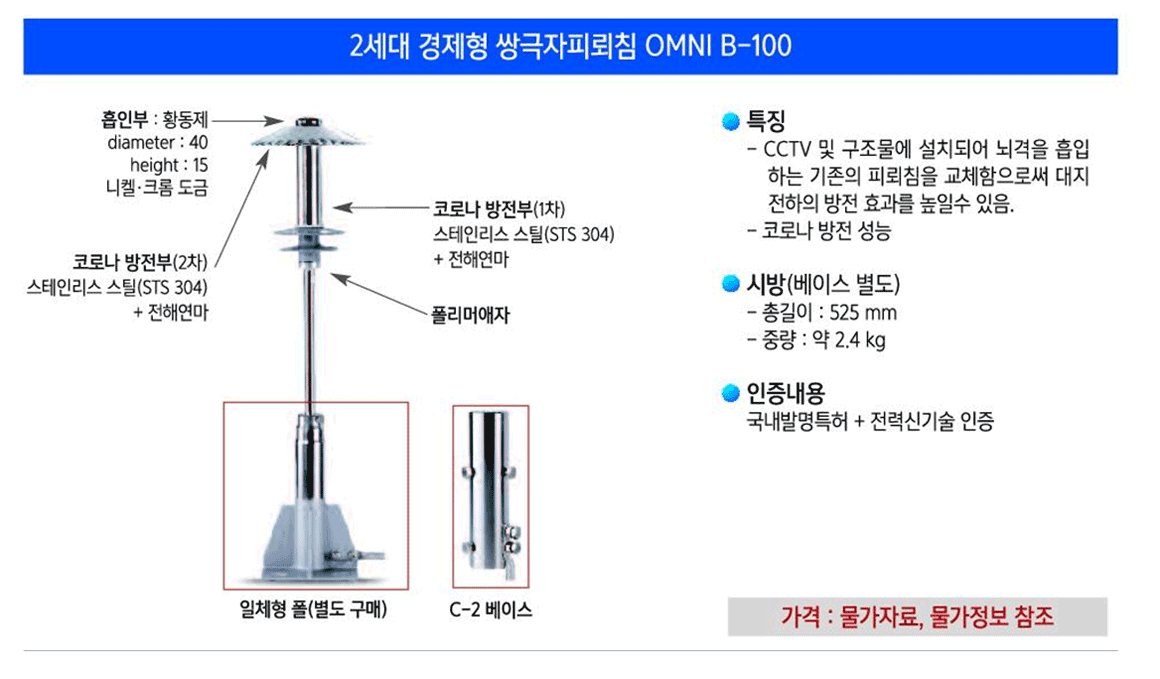 2세대 경제형 쌍극자피뢰침 OMNI B-100

흡인부 : 황동제
diameter : 40
height : 15
니켈·크롬 도금

코로나 방전부(2차)
스테인리스 스틸(STS 304)
+ 전해연마

코로나 방전부(1차)
스테인리스 스틸(STS 304)
+ 전해연마

폴리머애자

일체형 폴(별도 구매)

C-2 베이스

특징
- CCTV 및 구조물에 설치되어 뇌격을 흡입하는 기존의 피뢰침을 교체함으로써 대지 전하의 방전 효과를 높일수 있음.
- 코로나 방전 성능

시방(베이스 별도)
- 총길이 : 525 mm
- 중량 : 약 2.4 kg

인증내용
국내발명특허 + 전력신기술 인증

가격 : 물가자료, 물가정보 참조